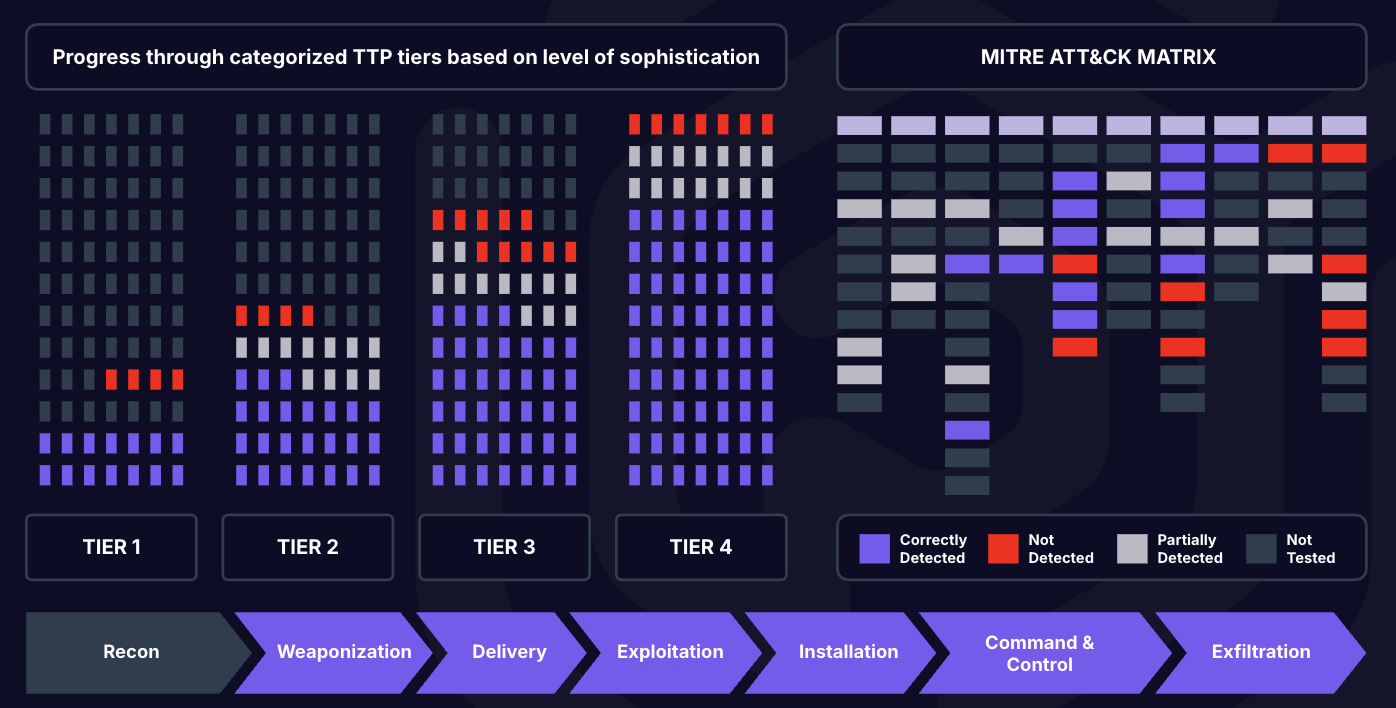 Progress through categorized TTP tiers based on level of sophistication

MITRE ATT&CK MATRIX

TIER 1

TIER 2

TIER 3

TIER 4

Correctly Detected

Not Detected

Partially Detected

Not Tested

Recon

Weaponization

Delivery

Exploitation

Installation

Command & Control

Exfiltration